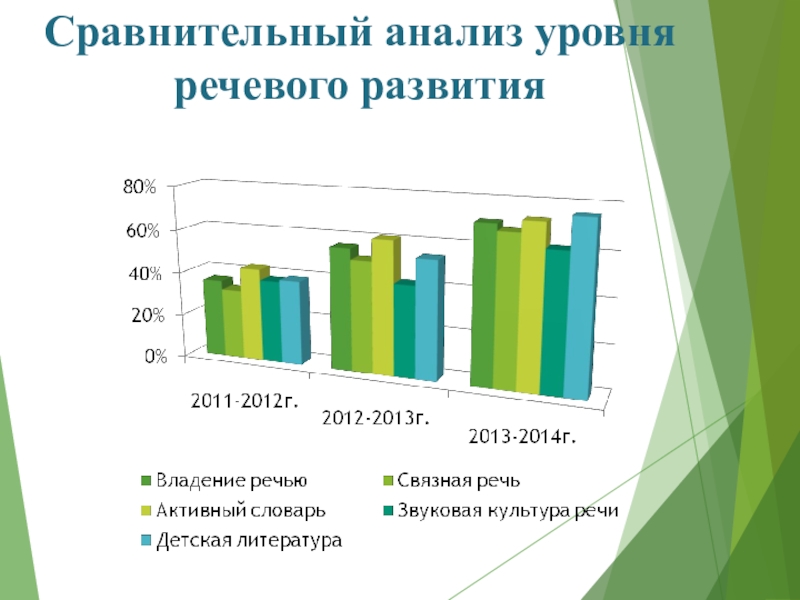 Сравнительный анализ уровня речевого развития

80%
60%
40%
20%
0%

2011-2012г.
2012-2013г.
2013-2014г.

Владение речью
Связная речь
Активный словарь
Звуковая культура речи
Детская литература